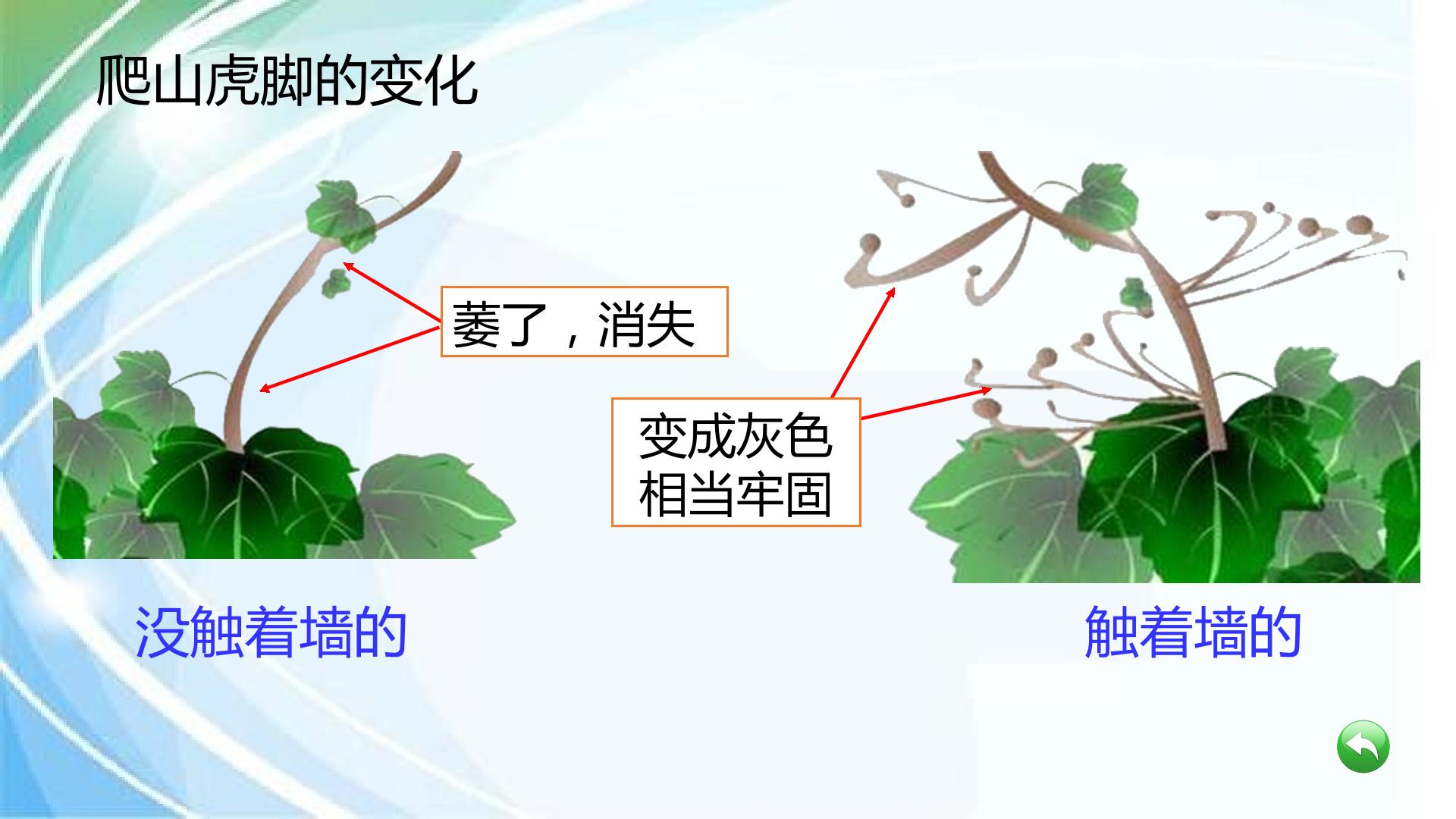 爬山虎脚的变化

萎了，消失

变成灰色
相当牢固

没触着墙的

触着墙的